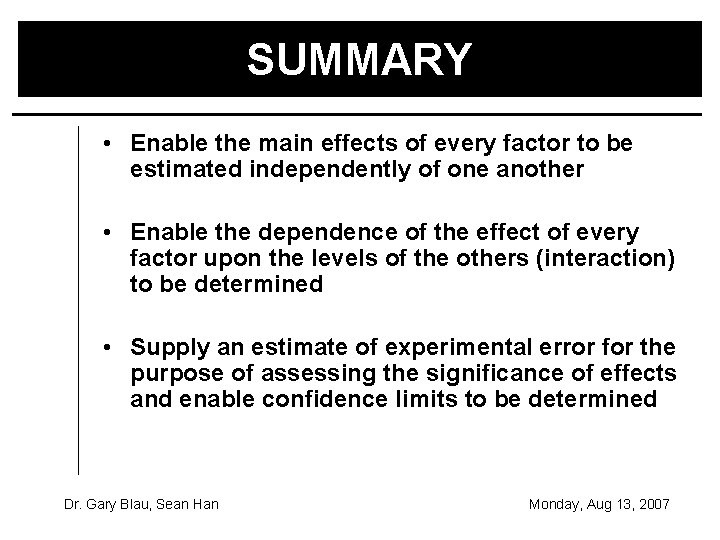 SUMMARY

• Enable the main effects of every factor to be estimated independently of one another

• Enable the dependence of the effect of every factor upon the levels of the others (interaction) to be determined

• Supply an estimate of experimental error for the purpose of assessing the significance of effects and enable confidence limits to be determined

Dr. Gary Blau, Sean Han

Monday, Aug 13, 2007